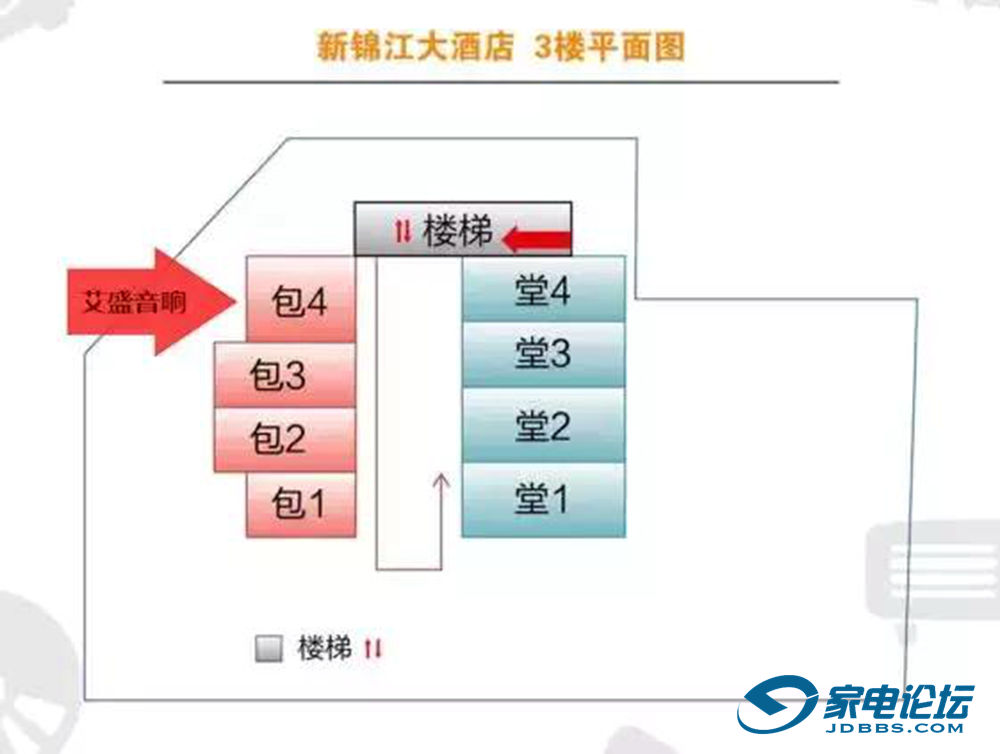 新锦江大酒店 3楼平面图

楼梯

艾盛音响

包4

包3

包2

包1

堂4

堂3

堂2

堂1

楼梯

家电论坛
JDBBS.COM